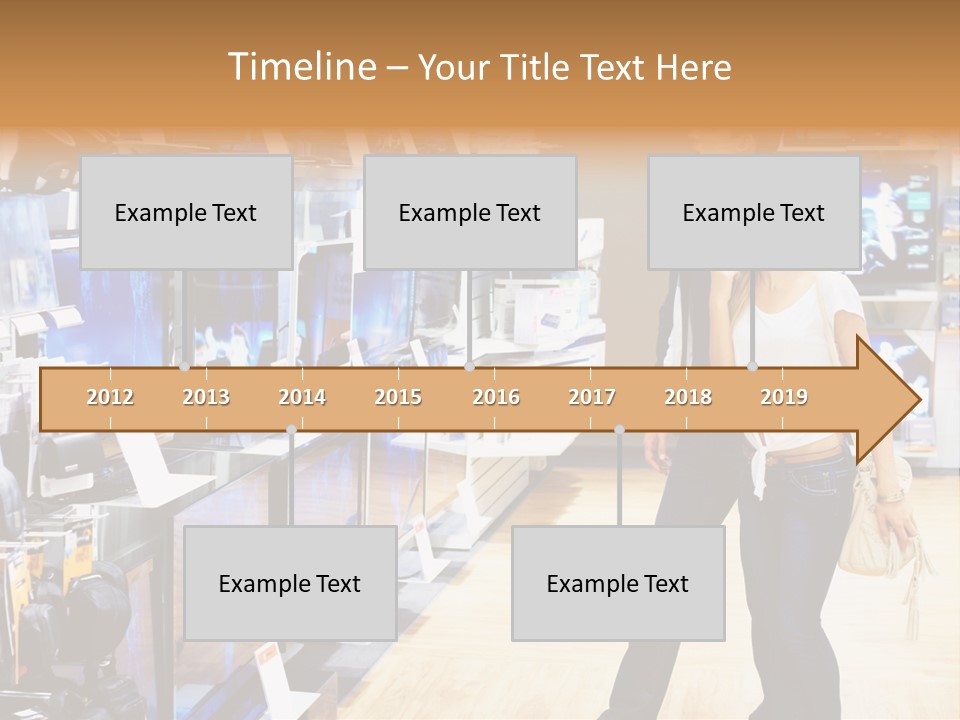 Timeline – Your Title Text Here

Example Text

Example Text

Example Text

2012 2013 2014 2015 2016 2017 2018 2019

Example Text

Example Text